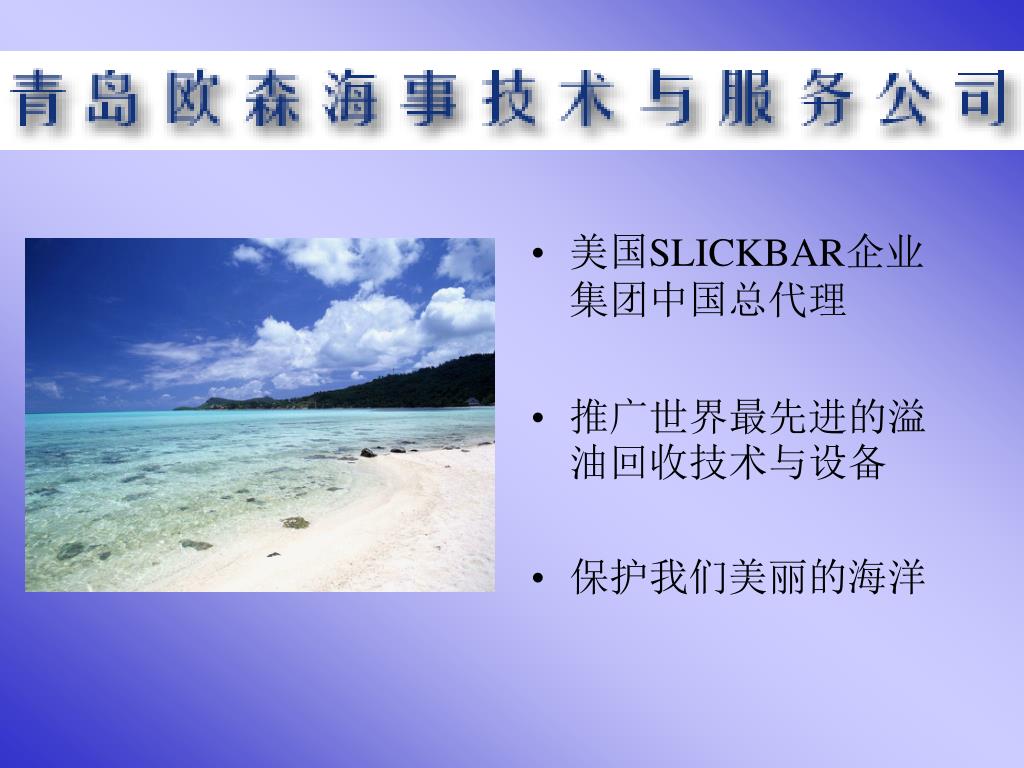 青岛欧森海事技术与服务公司

• 美国SLICKBAR企业集团中国总代理

• 推广世界最先进的溢油回收技术与设备

• 保护我们美丽的海洋